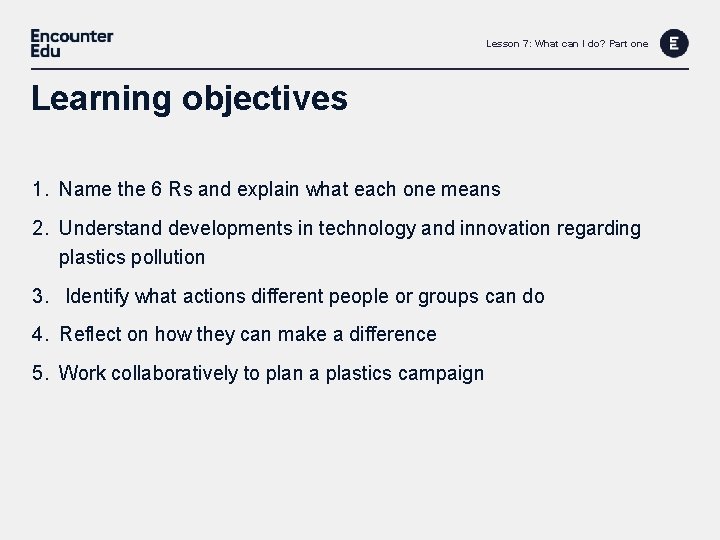 Encounter Edu

Lesson 7: What can I do? Part one

E

Learning objectives

1. Name the 6 Rs and explain what each one means
2. Understand developments in technology and innovation regarding plastics pollution
3. Identify what actions different people or groups can do
4. Reflect on how they can make a difference
5. Work collaboratively to plan a plastics campaign